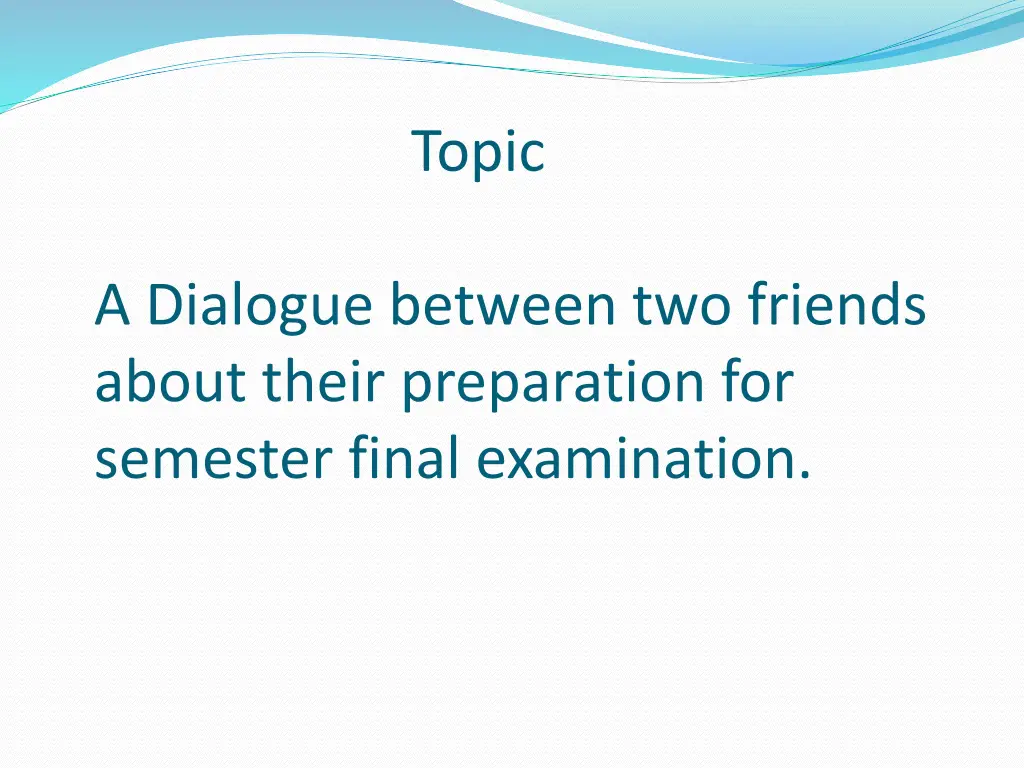 Topic

A Dialogue between two friends about their preparation for semester final examination.